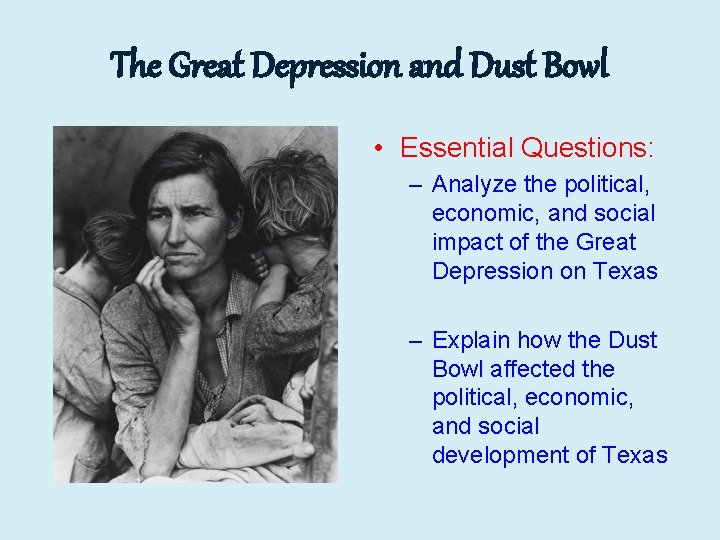 The Great Depression and Dust Bowl

• Essential Questions:
– Analyze the political, economic, and social impact of the Great Depression on Texas

– Explain how the Dust Bowl affected the political, economic, and social development of Texas